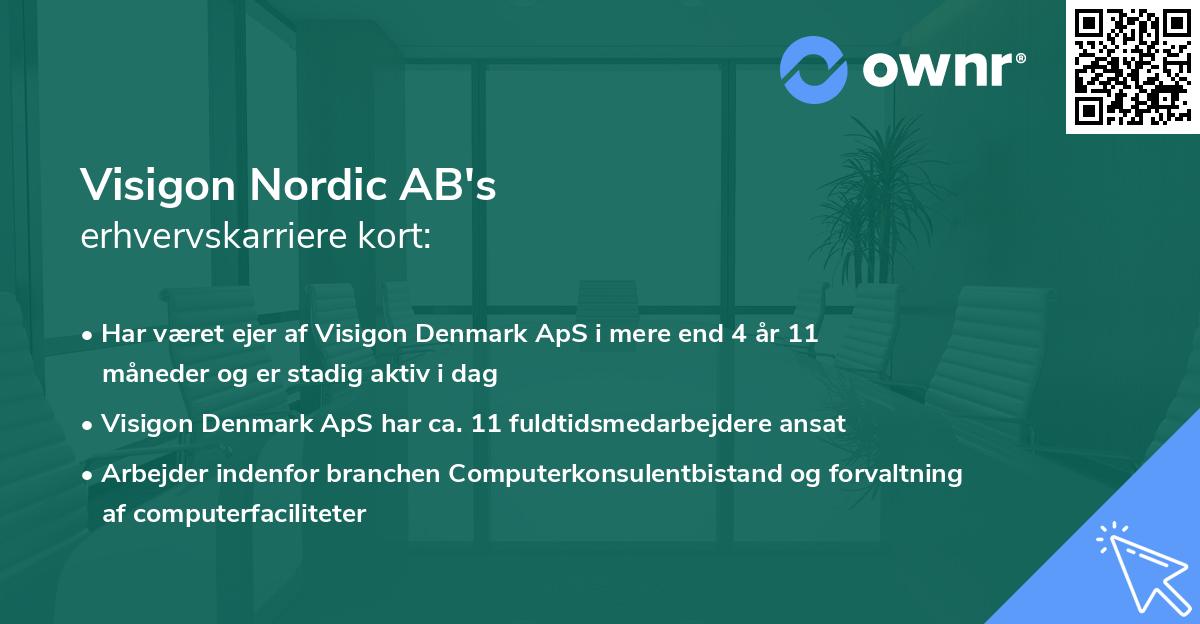 ownr®

Visigon Nordic AB's
erhvervskarriere kort:

• Har været ejer af Visigon Denmark ApS i mere end 4 år 11 måneder og er stadig aktiv i dag
• Visigon Denmark ApS har ca. 11 fuldtidsmedarbejdere ansat
• Arbejder indenfor branchen Computerkonsulentbistand og forvaltning af computerfaciliteter